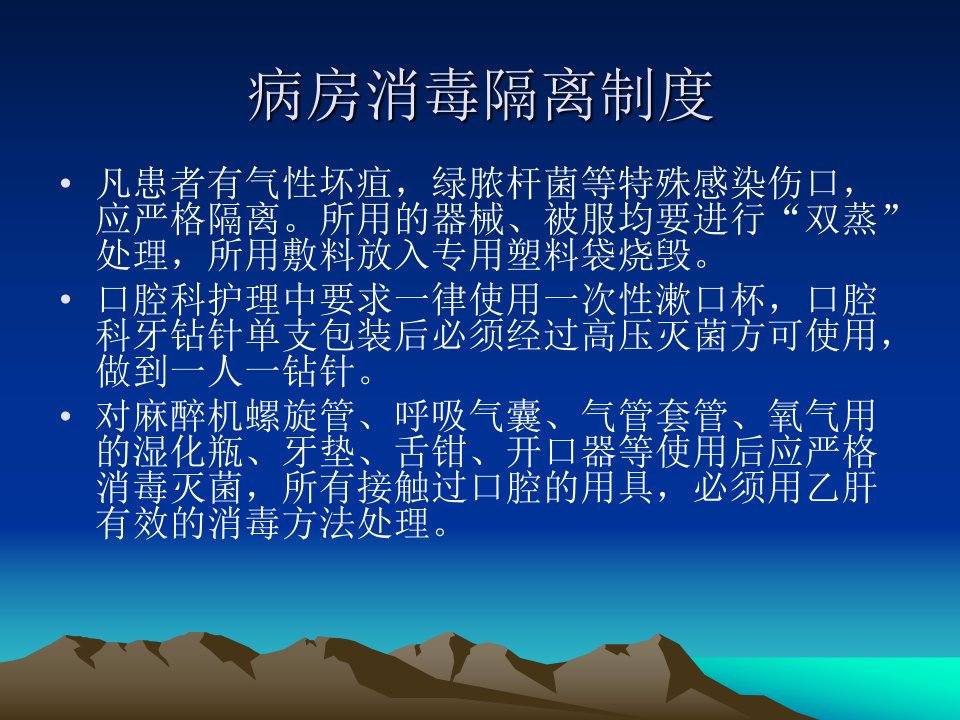 病房消毒隔离制度

• 凡患者有气性坏疽，绿脓杆菌等特殊感染伤口，应严格隔离。所用的器械、被服均要进行“双蒸”处理，所用敷料放入专用塑料袋烧毁。

• 口腔科护理中要求一律使用一次性漱口杯，口腔科牙钻针单支包装后必须经过高压灭菌方可使用，做到一人一钻针。

• 对麻醉机螺旋管、呼吸气囊、气管套管、氧气用的湿化瓶、牙垫、舌钳、开口器等使用后应严格消毒灭菌，所有接触过口腔的用具，必须用乙肝有效的消毒方法处理。